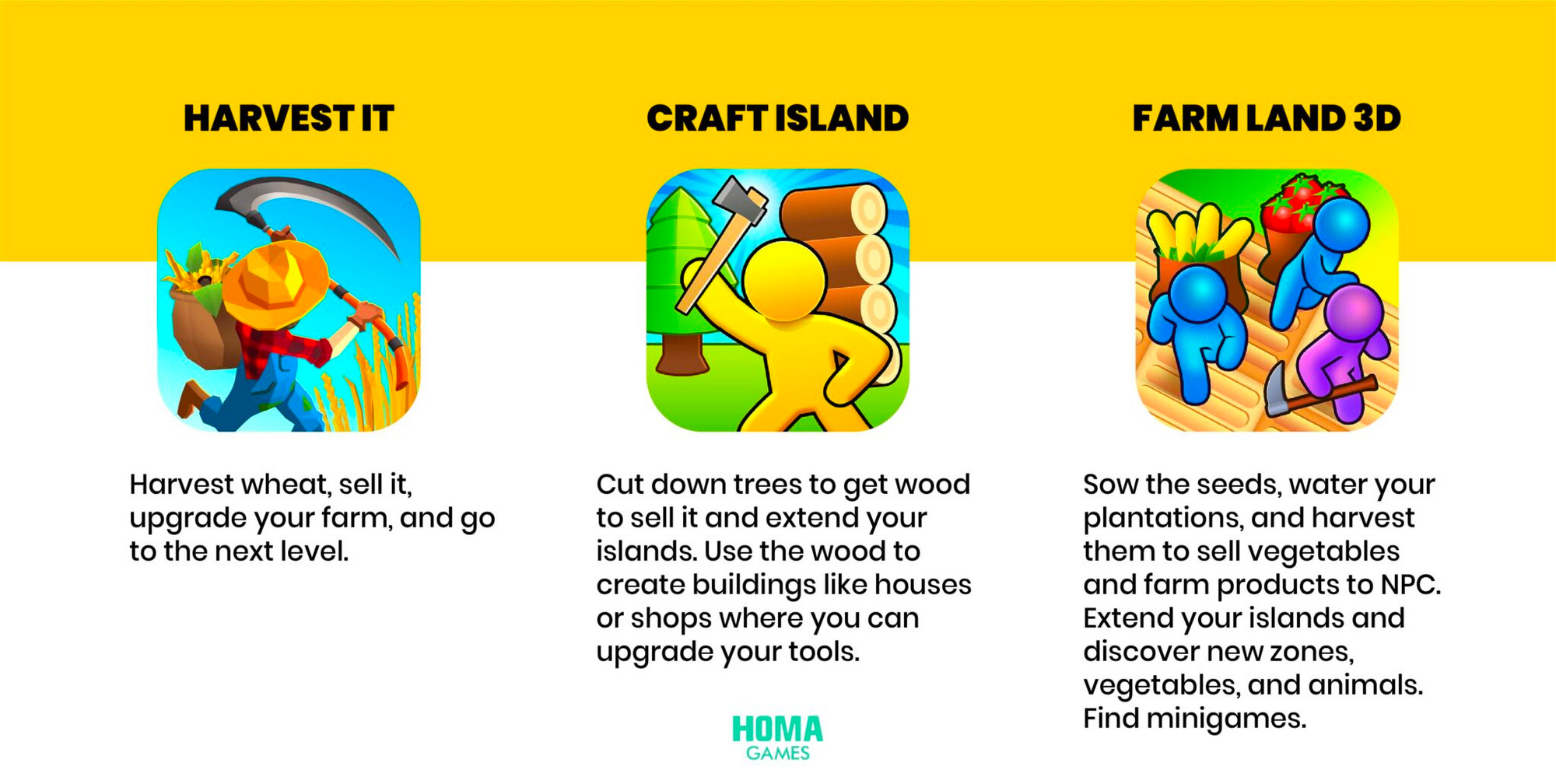 HARVEST IT

Harvest wheat, sell it, upgrade your farm, and go to the next level.

CRAFT ISLAND

Cut down trees to get wood to sell it and extend your islands. Use the wood to create buildings like houses or shops where you can upgrade your tools.

FARM LAND 3D

Sow the seeds, water your plantations, and harvest them to sell vegetables and farm products to NPC. Extend your islands and discover new zones, vegetables, and animals. Find minigames.

HOMA
GAMES